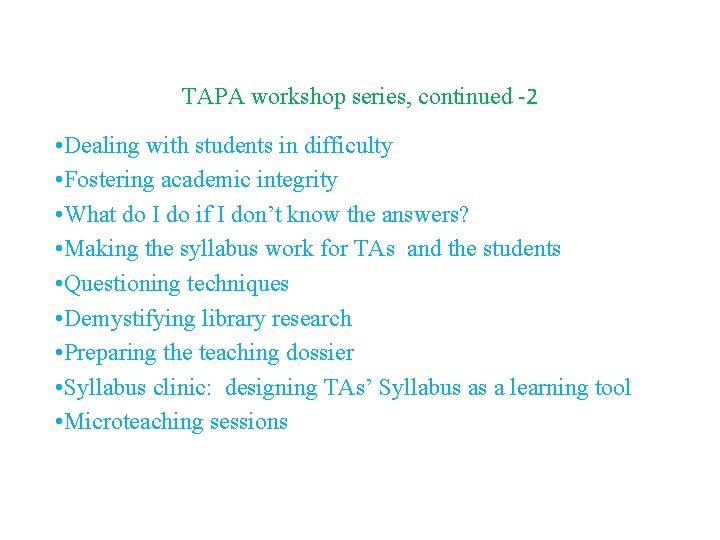 TAPA workshop series, continued -2

•Dealing with students in difficulty
•Fostering academic integrity
•What do I do if I don't know the answers?
•Making the syllabus work for TAs and the students
•Questioning techniques
•Demystifying library research
•Preparing the teaching dossier
•Syllabus clinic: designing TAs' Syllabus as a learning tool
•Microteaching sessions